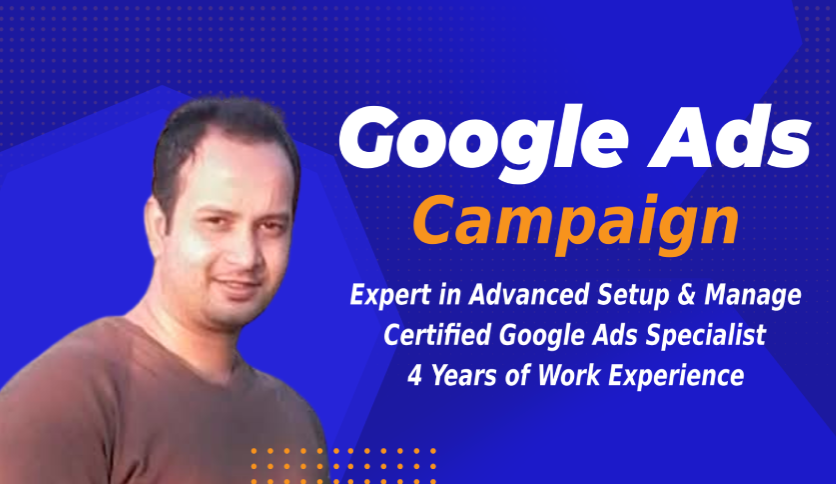 Google Ads
Campaign

Expert in Advanced Setup & Manage
Certified Google Ads Specialist
4 Years of Work Experience